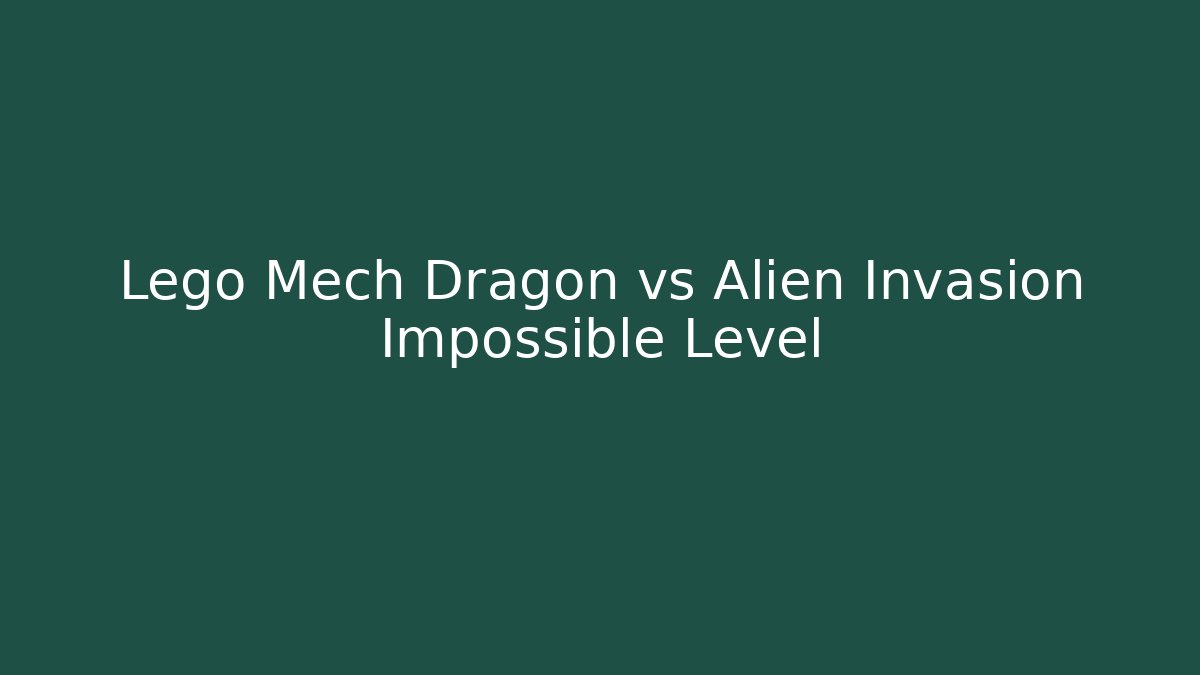 Lego Mech Dragon vs Alien Invasion Impossible Level